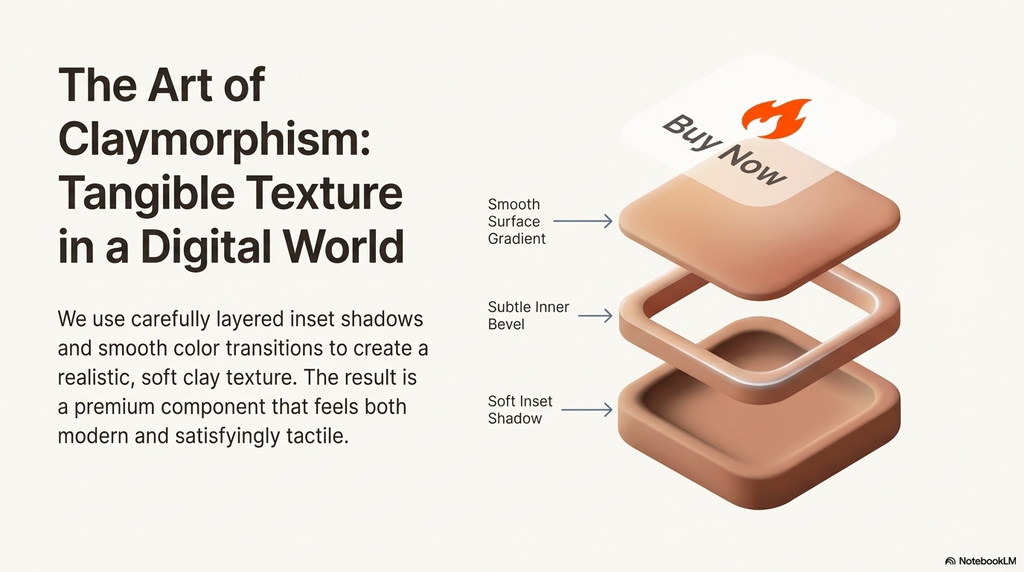 The Art of Claymorphism: Tangible Texture in a Digital World

We use carefully layered inset shadows and smooth color transitions to create a realistic, soft clay texture. The result is a premium component that feels both modern and satisfyingly tactile.

Buy Now

Smooth Surface Gradient

Subtle Inner Bevel

Soft Inset Shadow

NotebookLM